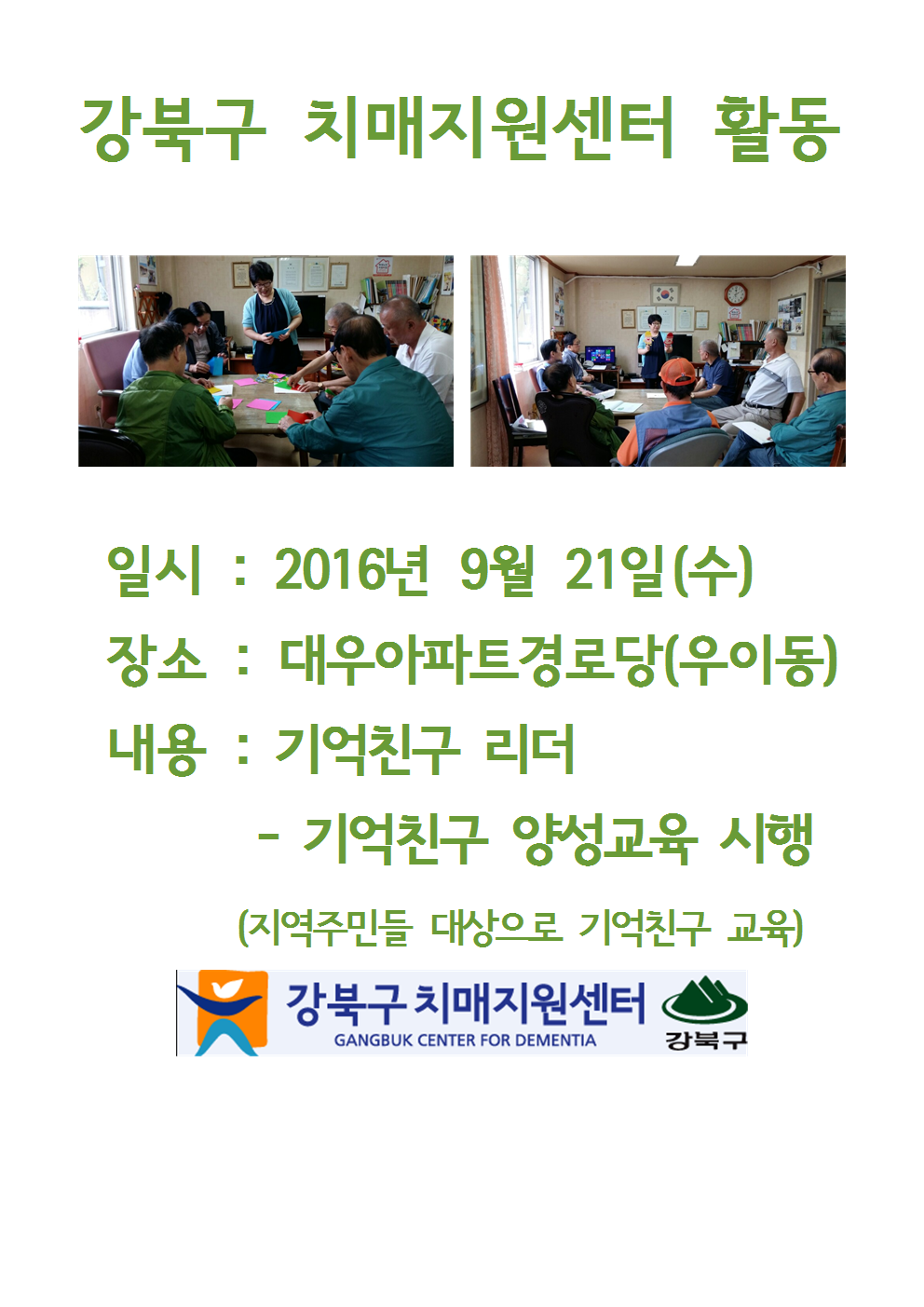 강북구 치매지원센터 활동

일시 : 2016년 9월 21일(수)

장소 : 대우아파트경로당(우이동)

내용 : 기억친구 리더

- 기억친구 양성교육 시행

(지역주민들 대상으로 기억친구 교육)

강북구 치매지원센터
GANGBUK CENTER FOR DEMENTIA
강북구